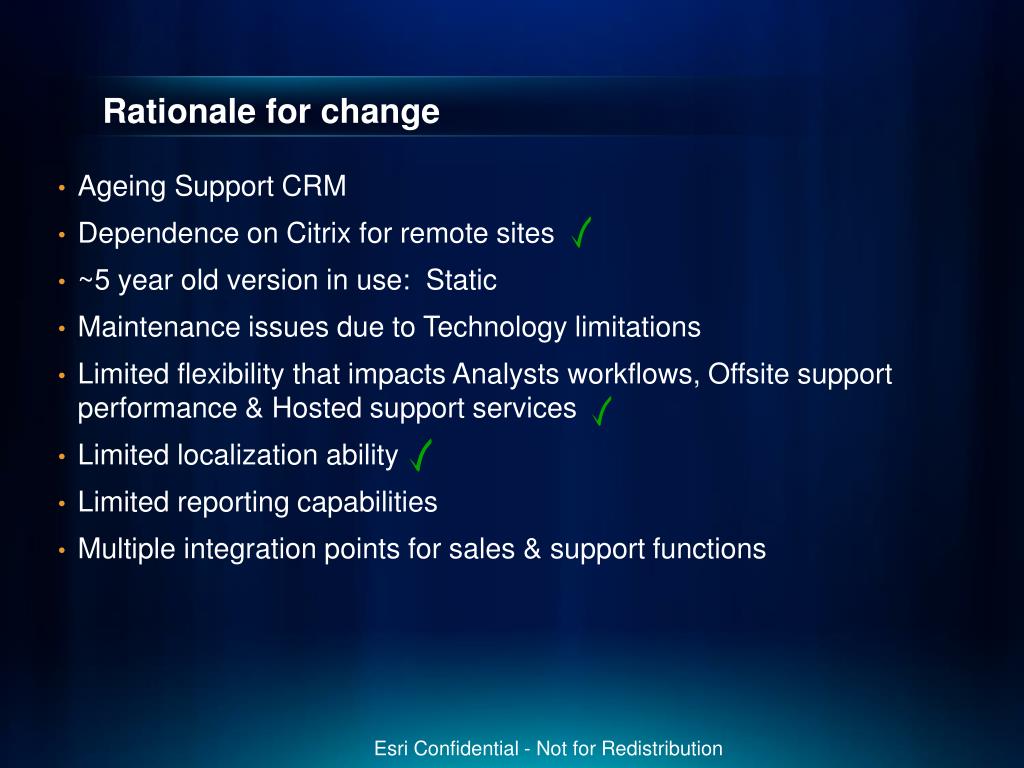 Rationale for change

• Ageing Support CRM
• Dependence on Citrix for remote sites ✓
• ~5 year old version in use:  Static
• Maintenance issues due to Technology limitations
• Limited flexibility that impacts Analysts workflows, Offsite support performance & Hosted support services ✓
• Limited localization ability ✓
• Limited reporting capabilities
• Multiple integration points for sales & support functions

Esri Confidential - Not for Redistribution